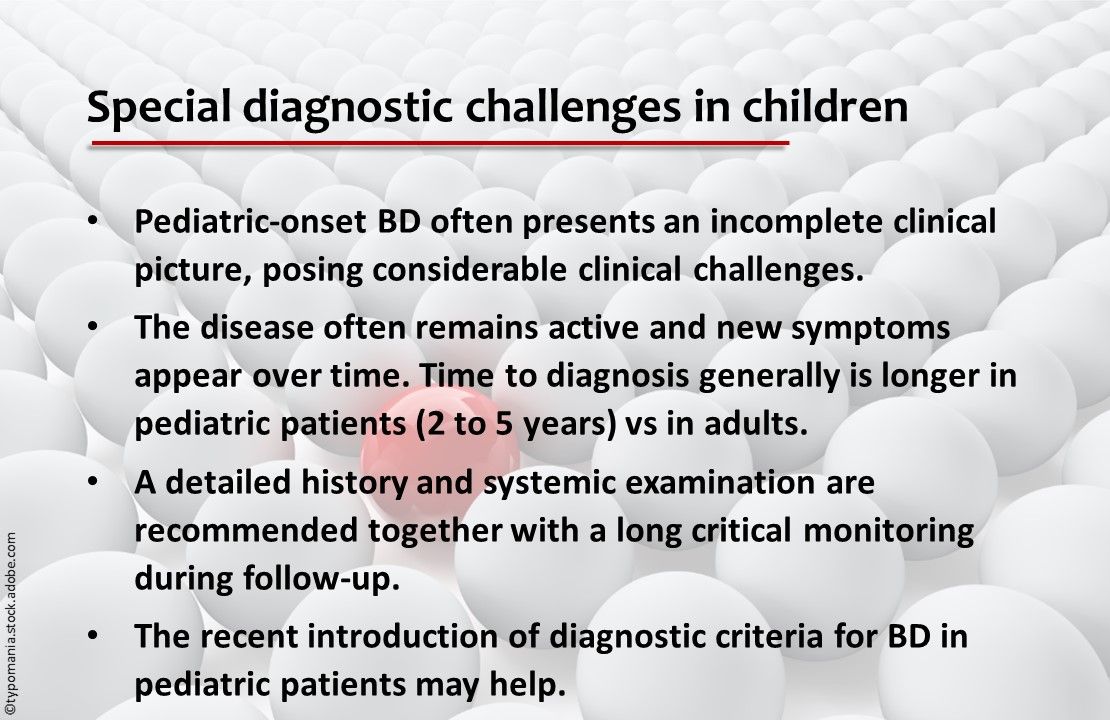 Special diagnostic challenges in children

• Pediatric-onset BD often presents an incomplete clinical picture, posing considerable clinical challenges.

• The disease often remains active and new symptoms appear over time. Time to diagnosis generally is longer in pediatric patients (2 to 5 years) vs in adults.

• A detailed history and systemic examination are recommended together with a long critical monitoring during follow-up.

• The recent introduction of diagnostic criteria for BD in pediatric patients may help.

©typomania.stock.adobe.com